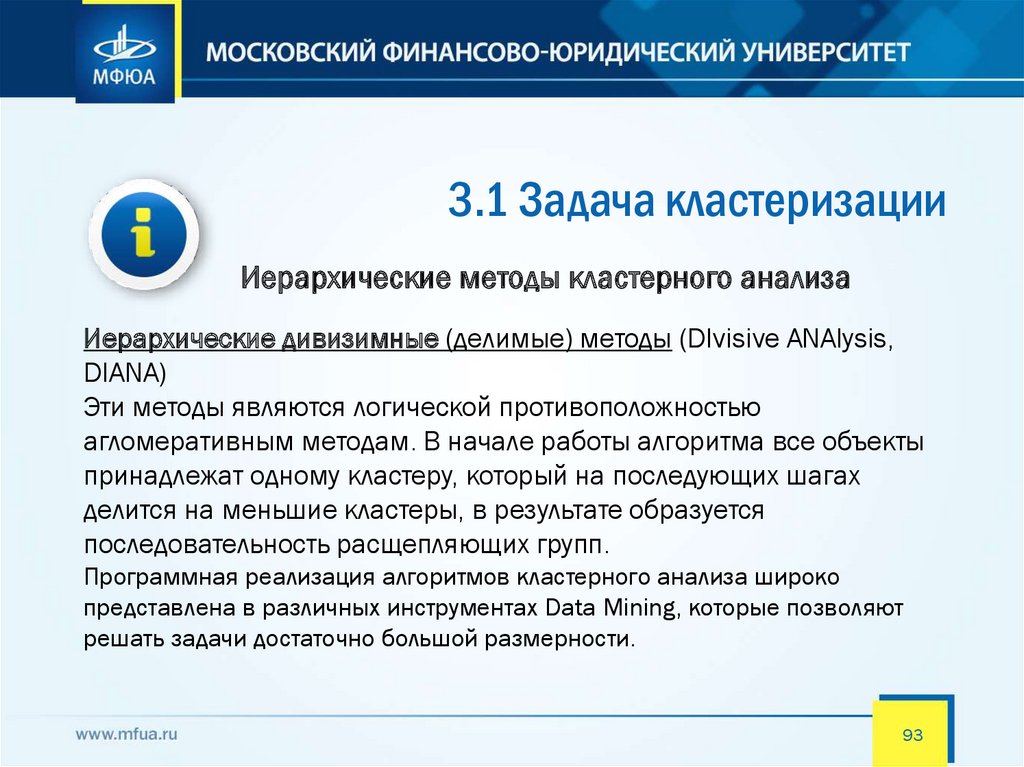 МФЮА

МОСКОВСКИЙ ФИНАНСОВО-ЮРИДИЧЕСКИЙ УНИВЕРСИТЕТ

3.1 Задача кластеризации

Иерархические методы кластерного анализа

Иерархические дивизимные (делимые) методы (DIvisive ANAlysis, DIANA)
Эти методы являются логической противоположностью агломеративным методам. В начале работы алгоритма все объекты принадлежат одному кластеру, который на последующих шагах делится на меньшие кластеры, в результате образуется последовательность расщепляющих групп.
Программная реализация алгоритмов кластерного анализа широко представлена в различных инструментах Data Mining, которые позволяют решать задачи достаточно большой размерности.

www.mfua.ru

93